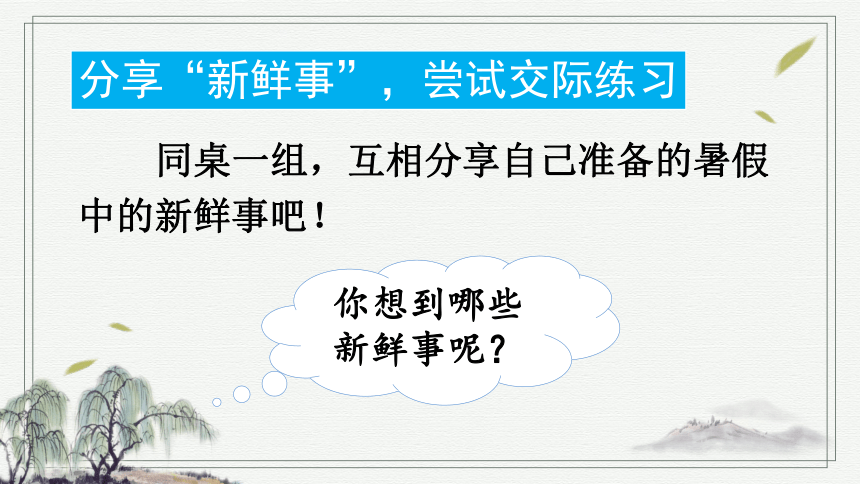 分享“新鲜事”，尝试交际练习

同桌一组，互相分享自己准备的暑假中的新鲜事吧！

你想到哪些新鲜事呢？